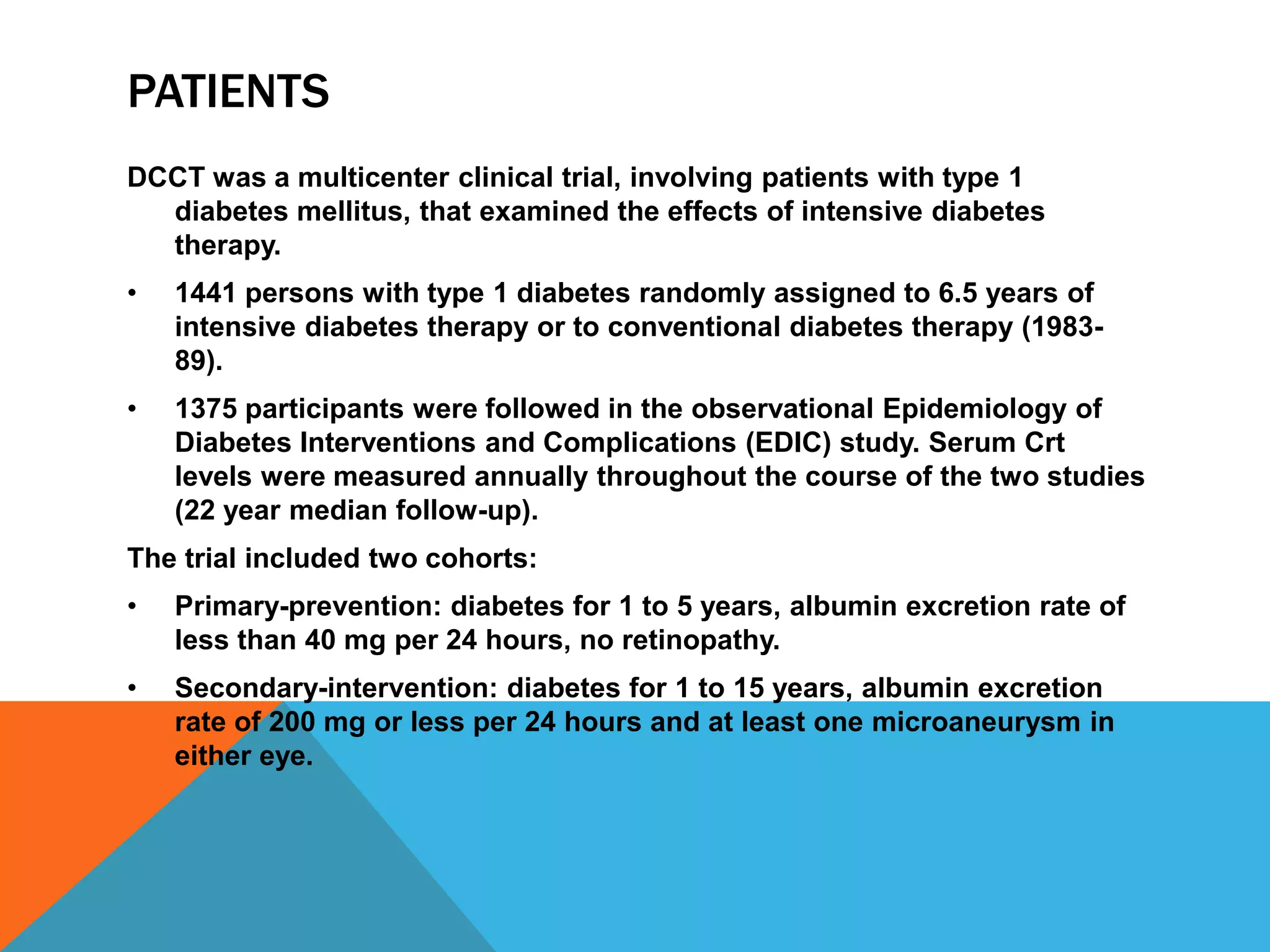 PATIENTS

DCCT was a multicenter clinical trial, involving patients with type 1 diabetes mellitus, that examined the effects of intensive diabetes therapy.

• 1441 persons with type 1 diabetes randomly assigned to 6.5 years of intensive diabetes therapy or to conventional diabetes therapy (1983-89).

• 1375 participants were followed in the observational Epidemiology of Diabetes Interventions and Complications (EDIC) study. Serum Crt levels were measured annually throughout the course of the two studies (22 year median follow-up).

The trial included two cohorts:

• Primary-prevention: diabetes for 1 to 5 years, albumin excretion rate of less than 40 mg per 24 hours, no retinopathy.

• Secondary-intervention: diabetes for 1 to 15 years, albumin excretion rate of 200 mg or less per 24 hours and at least one microaneurysm in either eye.